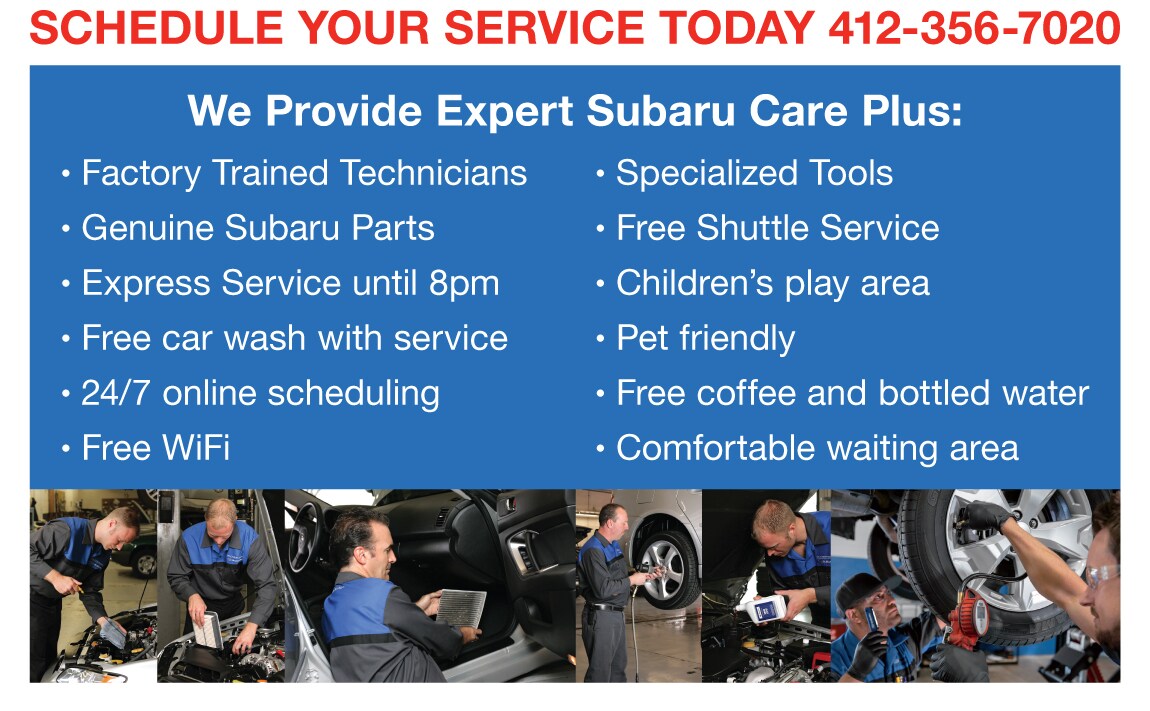 SCHEDULE YOUR SERVICE TODAY 412-356-7020

We Provide Expert Subaru Care Plus:

• Factory Trained Technicians
• Genuine Subaru Parts
• Express Service until 8pm
• Free car wash with service
• 24/7 online scheduling
• Free WiFi

• Specialized Tools
• Free Shuttle Service
• Children's play area
• Pet friendly
• Free coffee and bottled water
• Comfortable waiting area